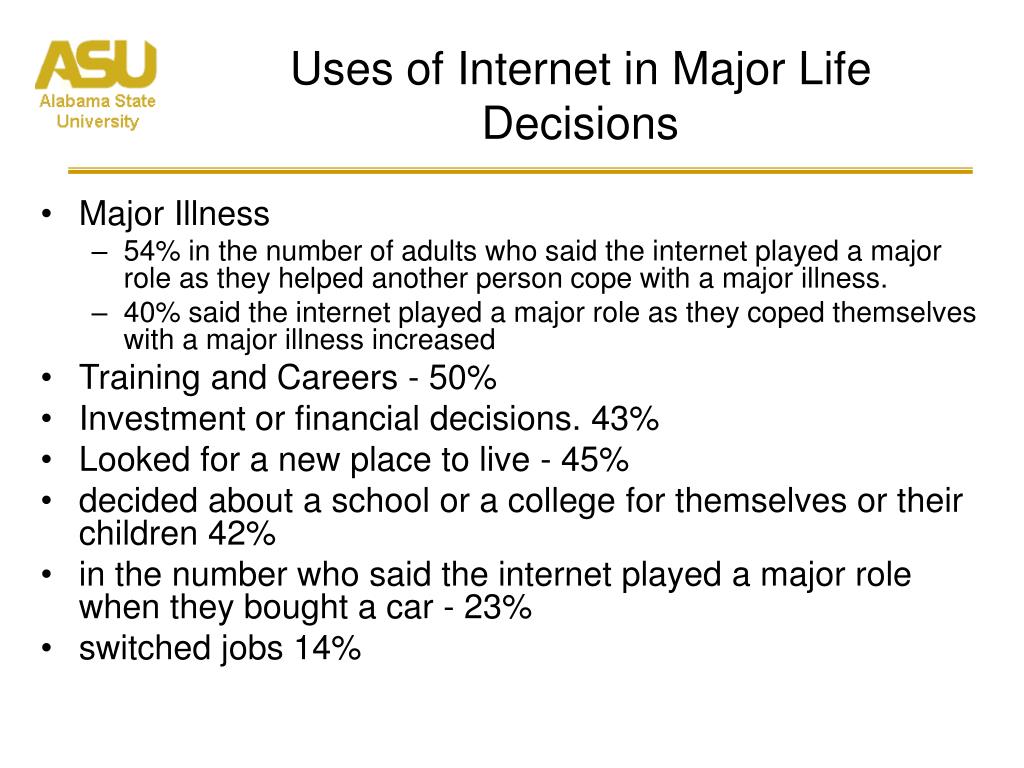 ASU
Alabama State University

Uses of Internet in Major Life Decisions

• Major Illness
– 54% in the number of adults who said the internet played a major role as they helped another person cope with a major illness.
– 40% said the internet played a major role as they coped themselves with a major illness increased
• Training and Careers - 50%
• Investment or financial decisions. 43%
• Looked for a new place to live - 45%
• decided about a school or a college for themselves or their children 42%
• in the number who said the internet played a major role when they bought a car - 23%
• switched jobs 14%